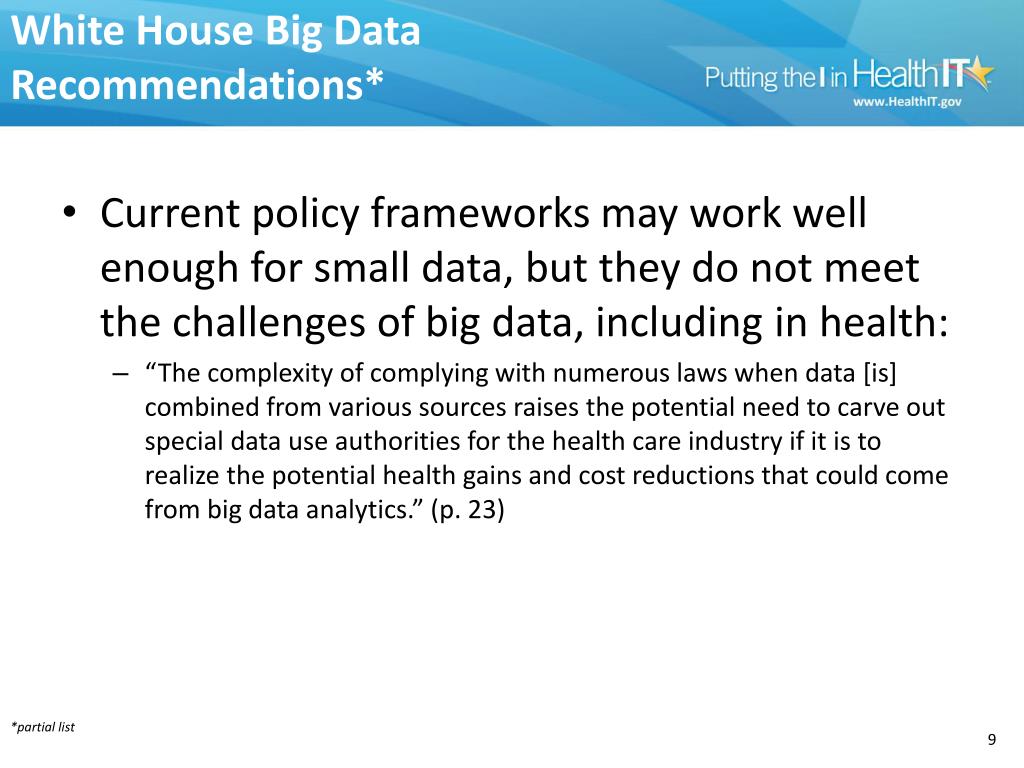 White House Big Data Recommendations*

Putting the I in HealthIT
www.HealthIT.gov

• Current policy frameworks may work well enough for small data, but they do not meet the challenges of big data, including in health:
– “The complexity of complying with numerous laws when data [is] combined from various sources raises the potential need to carve out special data use authorities for the health care industry if it is to realize the potential health gains and cost reductions that could come from big data analytics.” (p. 23)

*partial list

9